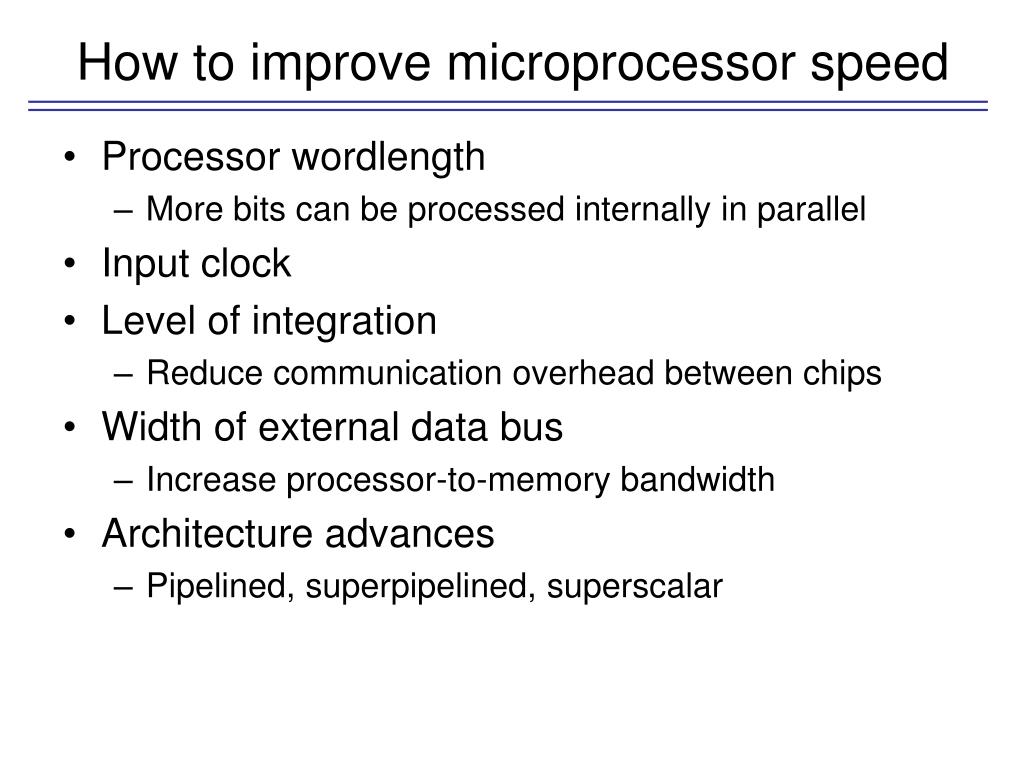 How to improve microprocessor speed

• Processor wordlength
– More bits can be processed internally in parallel
• Input clock
• Level of integration
– Reduce communication overhead between chips
• Width of external data bus
– Increase processor-to-memory bandwidth
• Architecture advances
– Pipelined, superpipelined, superscalar